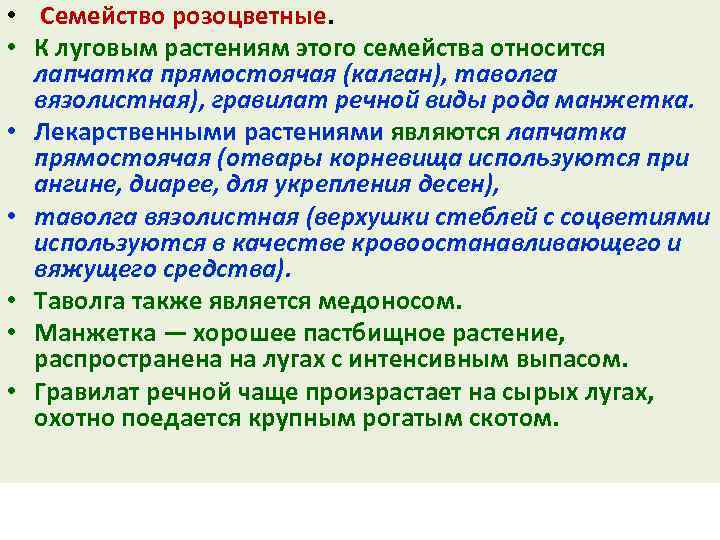 • Семейство розоцветные.
• К луговым растениям этого семейства относится лапчатка прямостоячая (калган), таволга вязолистная), гравилат речной виды рода манжетка.
• Лекарственными растениями являются лапчатка прямостоячая (отвары корневища используются при ангине, диарее, для укрепления десен),
• таволга вязолистная (верхушки стеблей с соцветиями используются в качестве кровоостанавливающего и вяжущего средства).
• Таволга также является медоносом.
• Манжетка — хорошее пастбищное растение, распространена на лугах с интенсивным выпасом.
• Гравилат речной чаще произрастает на сырых лугах, охотно поедается крупным рогатым скотом.